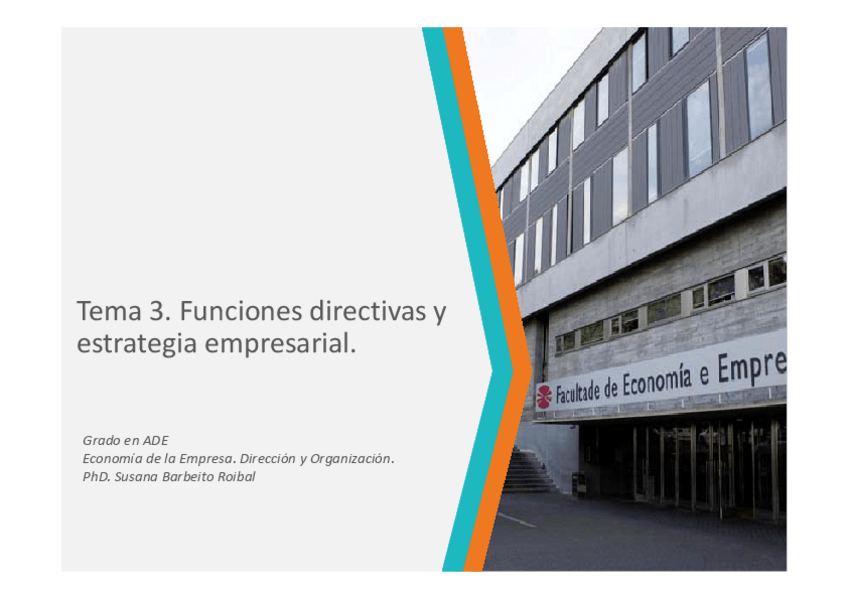 Tema 3. Funciones directivas y estrategia empresarial.

Grado en ADE
Economía de la Empresa. Dirección y Organización.
PhD. Susana Barbeito Roibal

Facultade de Economía e Empre